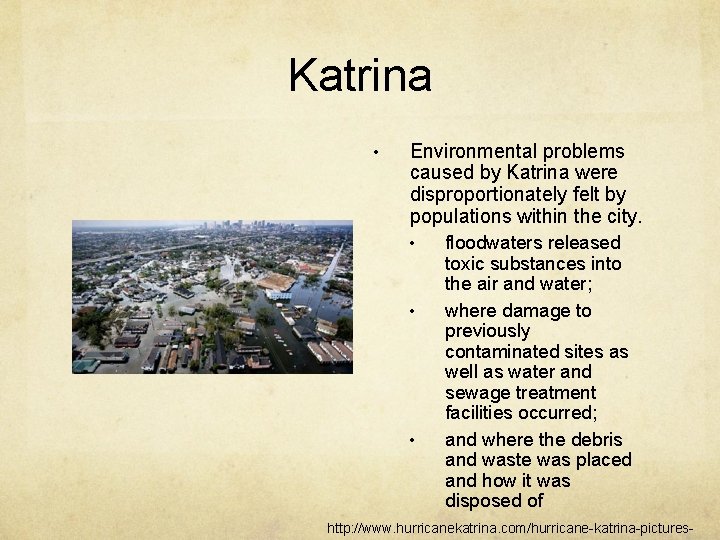 Katrina

• Environmental problems caused by Katrina were disproportionately felt by populations within the city.

• floodwaters released toxic substances into the air and water;

• where damage to previously contaminated sites as well as water and sewage treatment facilities occurred;

• and where the debris and waste was placed and how it was disposed of

http://www.hurricanekatrina.com/hurricane-katrina-pictures-